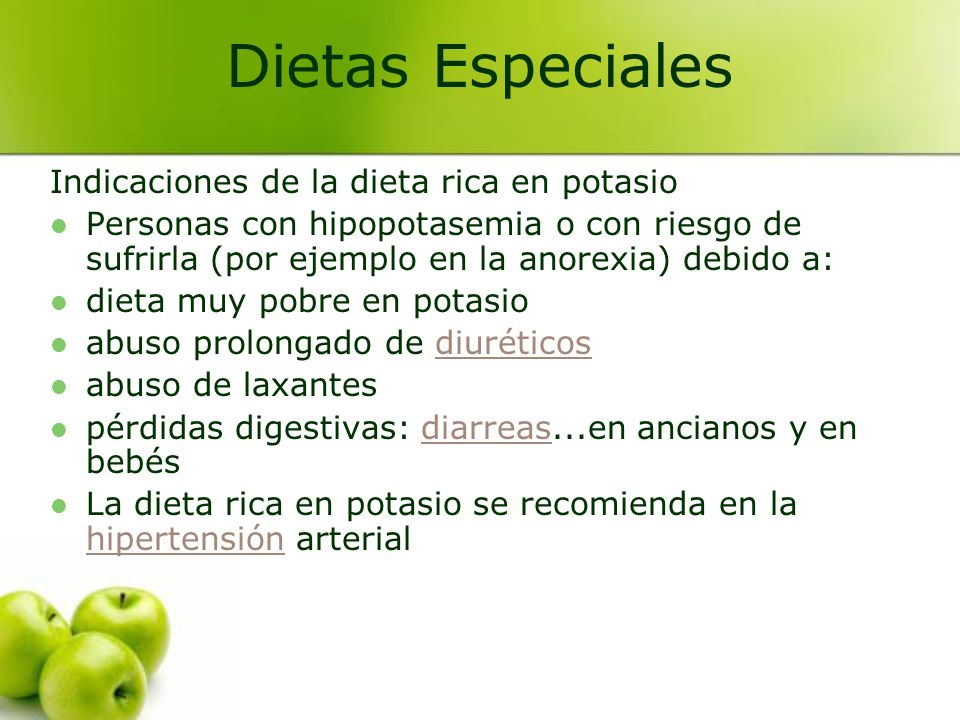 Dietas Especiales

Indicaciones de la dieta rica en potasio

- Personas con hipopotasemia o con riesgo de sufrirla (por ejemplo en la anorexia) debido a:
- dieta muy pobre en potasio
- abuso prolongado de diuréticos
- abuso de laxantes
- pérdidas digestivas: diarreas...en ancianos y en bebés
- La dieta rica en potasio se recomienda en la hipertensión arterial